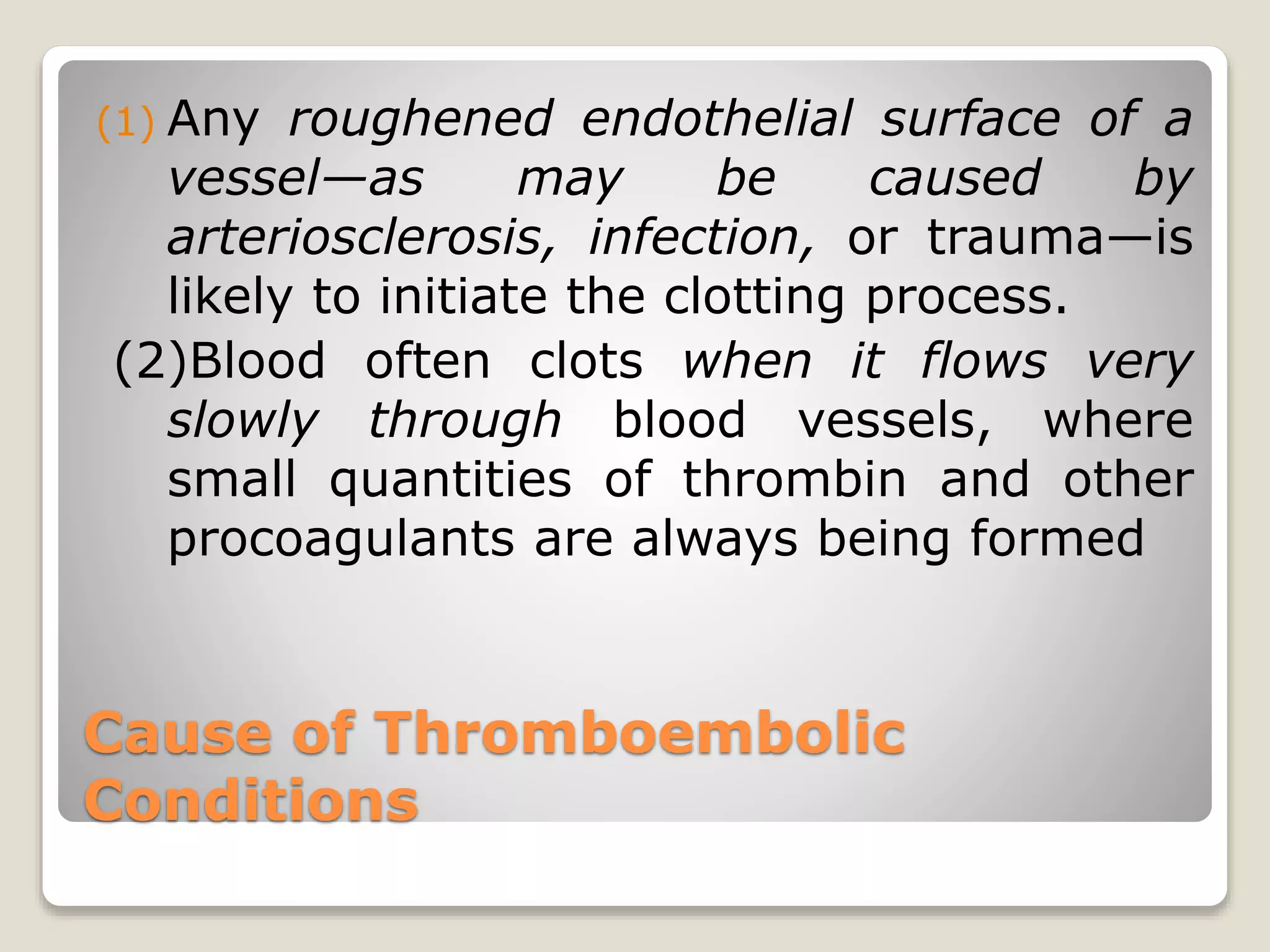 (1) Any roughened endothelial surface of a vessel—as may be caused by arteriosclerosis, infection, or trauma—is likely to initiate the clotting process.

(2)Blood often clots when it flows very slowly through blood vessels, where small quantities of thrombin and other procoagulants are always being formed

Cause of Thromboembolic Conditions